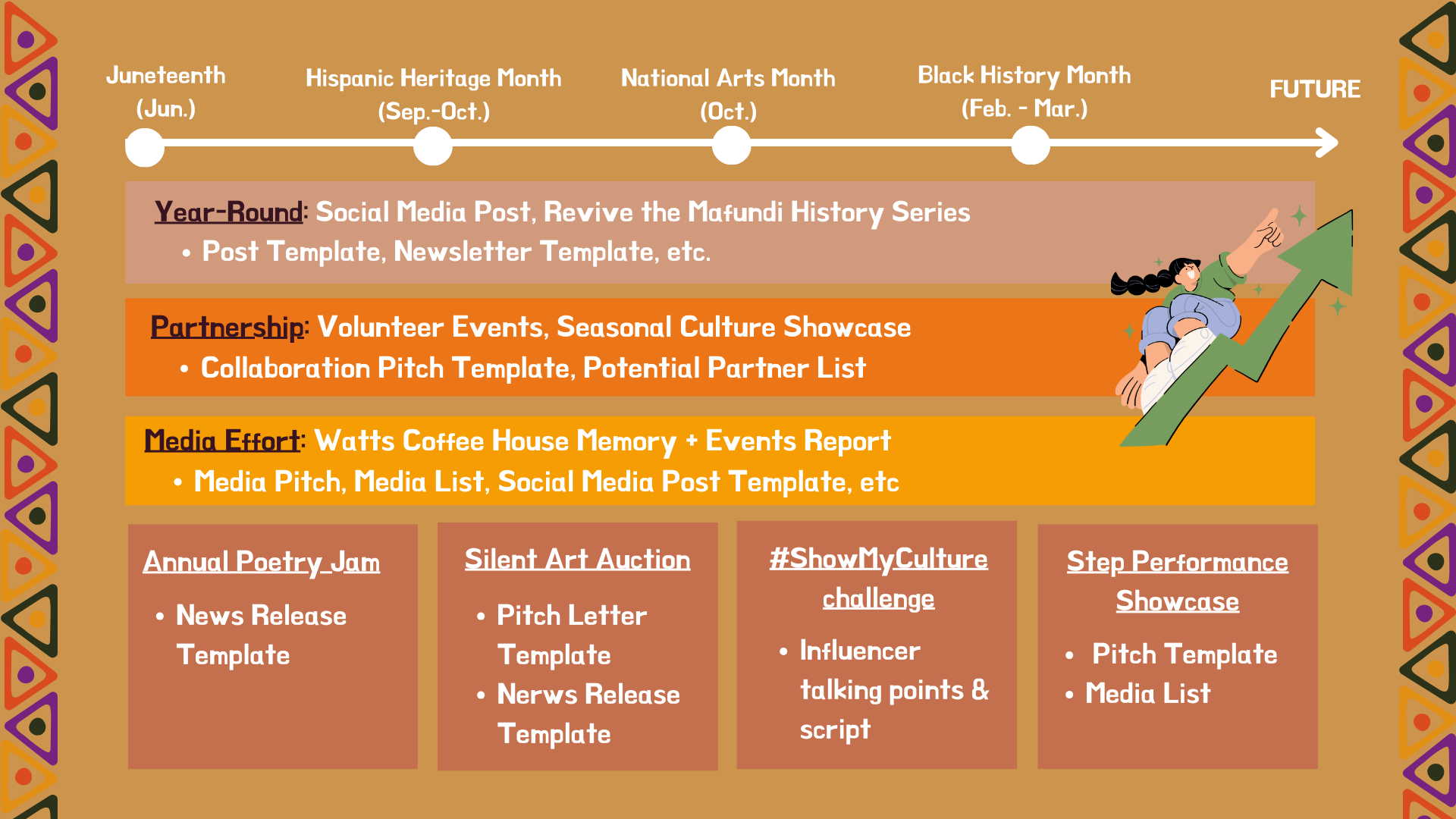 Juneteenth (Jun.)

Hispanic Heritage Month (Sep.-Oct.)

National Arts Month (Oct.)

Black History Month (Feb. - Mar.)

FUTURE

Year-Round: Social Media Post, Revive the Mafundi History Series
• Post Template, Newsletter Template, etc.

Partnership: Volunteer Events, Seasonal Culture Showcase
• Collaboration Pitch Template, Potential Partner List

Media Effort: Watts Coffee House Memory + Events Report
• Media Pitch, Media List, Social Media Post Template, etc

Annual Poetry Jam
• News Release Template

Silent Art Auction
• Pitch Letter Template
• Nerws Release Template

#ShowMyCulture challenge
• Influencer talking points & script

Step Performance Showcase
• Pitch Template
• Media List